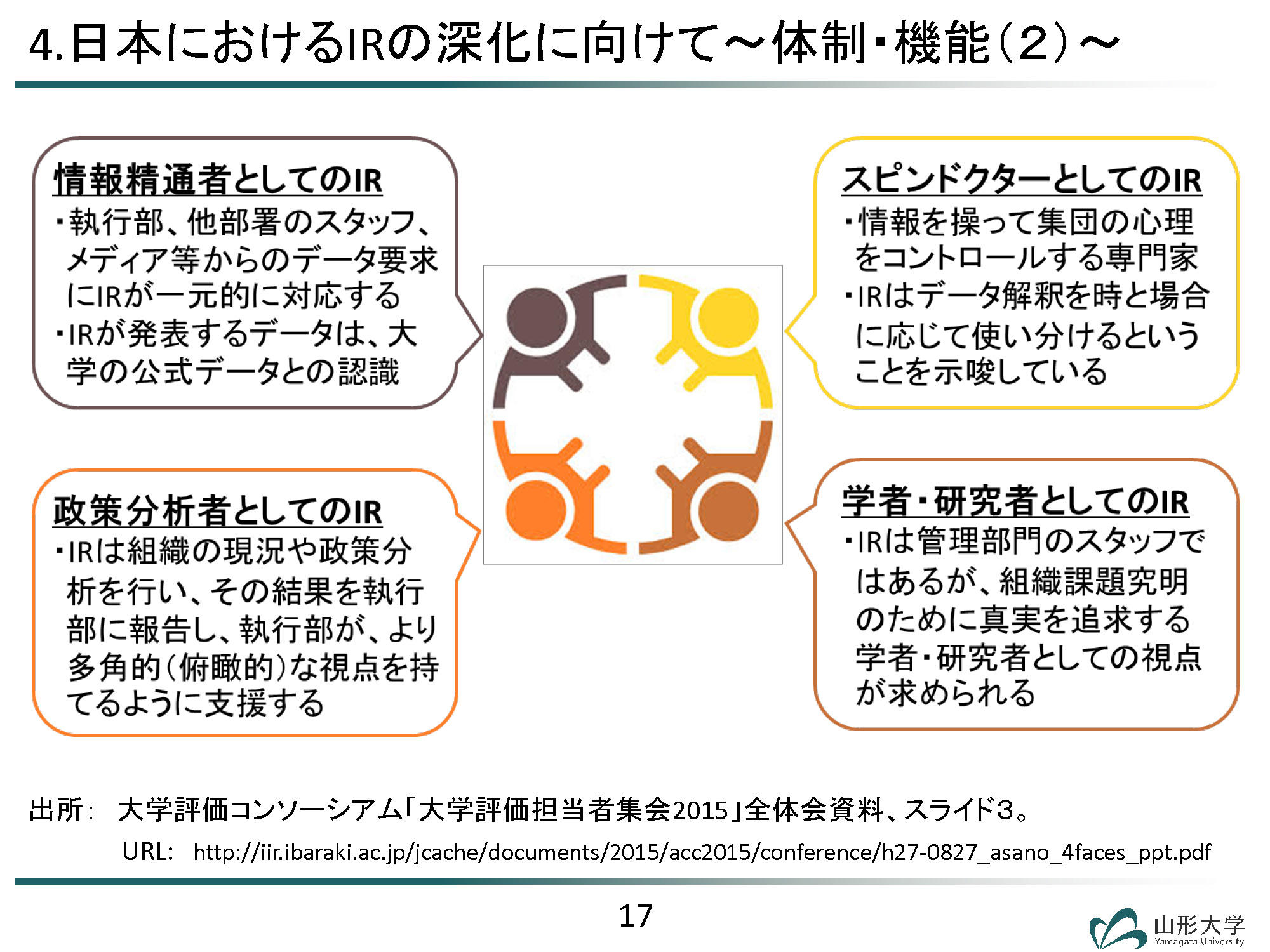 4.日本におけるIRの深化に向けて～体制・機能（2）～

情報精通者としてのIR
・執行部、他部署のスタッフ、メディア等からのデータ要求にIRが一元的に対応する
・IRが発表するデータは、大学の公式データとの認識

スピンドクターとしてのIR
・情報を操って集団の心理をコントロールする専門家
・IRはデータ解釈を時と場合に応じて使い分けるということを示唆している

政策分析者としてのIR
・IRは組織の現況や政策分析を行い、その結果を執行部に報告し、執行部が、より多角的（俯瞰的）な視点を持てるように支援する

学者・研究者としてのIR
・IRは管理部門のスタッフではあるが、組織課題究明のために真実を追求する学者・研究者としての視点が求められる

出所：　大学評価コンソーシアム「大学評価担当者集会2015」全体会資料、スライド3。
URL:　http://iir.ibaraki.ac.jp/jcache/documents/2015/acc2015/conference/h27-0827_asano_4faces_ppt.pdf

17

山形大学
Yamagata University